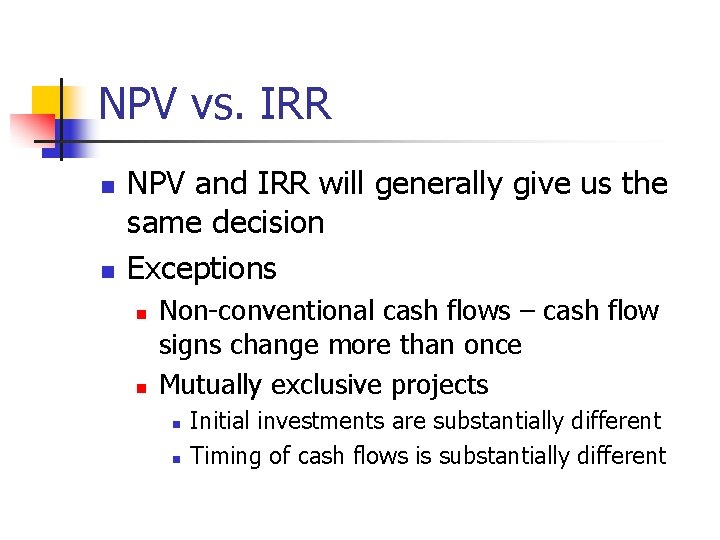 NPV vs. IRR

- NPV and IRR will generally give us the same decision
- Exceptions
  - Non-conventional cash flows – cash flow signs change more than once
  - Mutually exclusive projects
    - Initial investments are substantially different
    - Timing of cash flows is substantially different